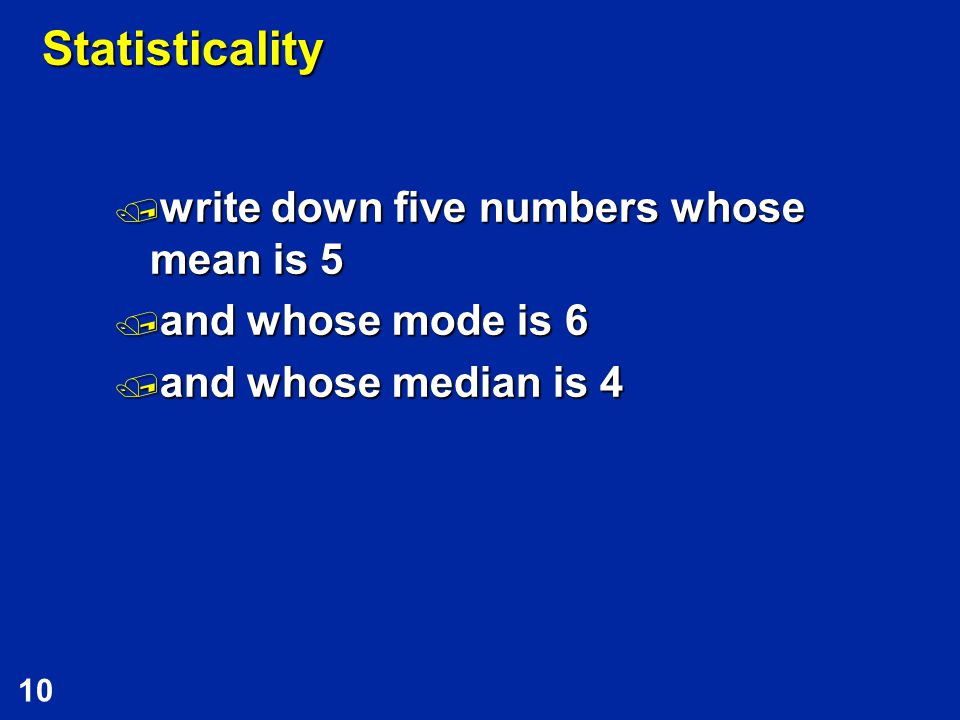 Statisticality

write down five numbers whose mean is 5

and whose mode is 6

and whose median is 4

10